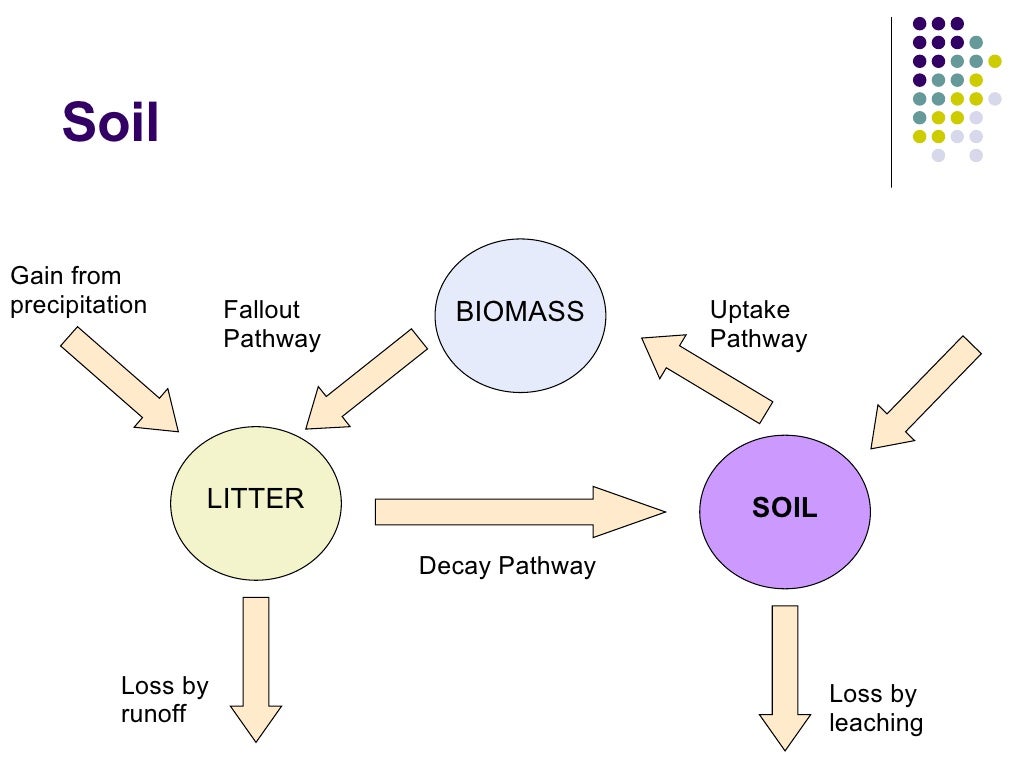 Soil

Gain from precipitation

Fallout Pathway

BIOMASS

Uptake Pathway

LITTER

SOIL

Decay Pathway

Loss by runoff

Loss by leaching